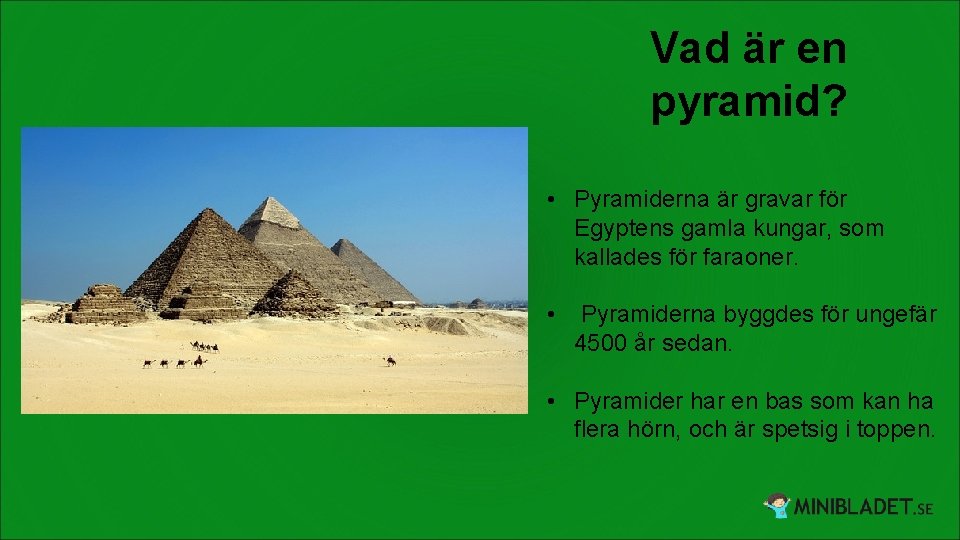 Vad är en pyramid?

• Pyramiderna är gravar för Egyptens gamla kungar, som kallades för faraoner.

• Pyramiderna byggdes för ungefär 4500 år sedan.

• Pyramider har en bas som kan ha flera hörn, och är spetsig i toppen.

MINIBLADET.SE